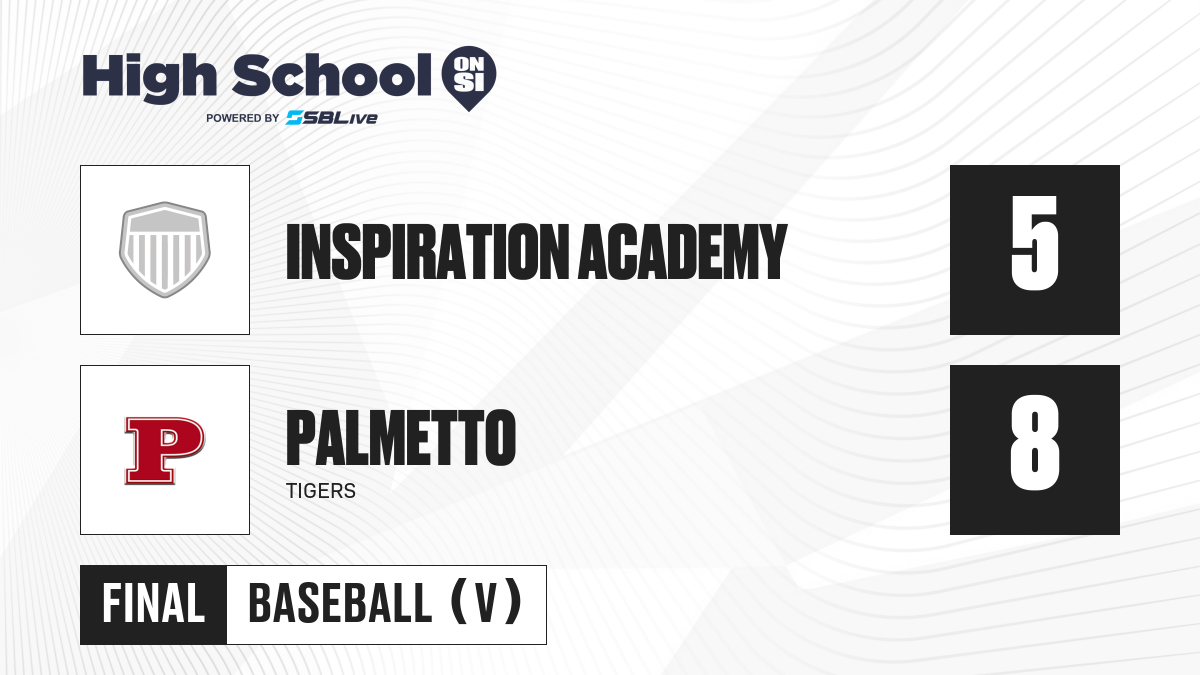 High School ON SI
POWERED BY SBLive

INSPIRATION ACADEMY
5

P
PALMETTO
TIGERS
8

FINAL
BASEBALL (V)